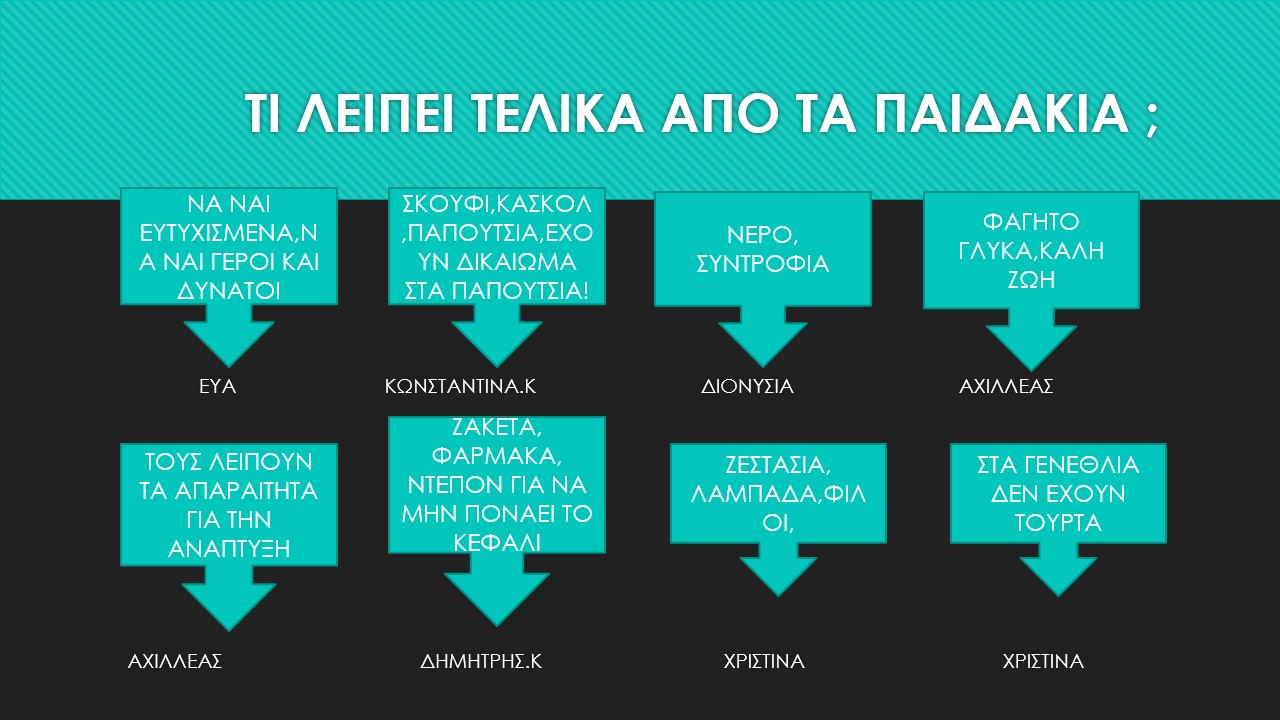 ΤΙ ΛΕΙΠΕΙ ΤΕΛΙΚΑ ΑΠΟ ΤΑ ΠΑΙΔΑΚΙΑ ;

ΝΑ ΝΑΙ ΕΥΤΥΧΙΣΜΕΝΑ,ΝΑ ΝΑΙ ΓΕΡΟΙ ΚΑΙ ΔΥΝΑΤΟΙ

ΕΥΑ

ΣΚΟΥΦΙ,ΚΑΣΚΟΛ,ΠΑΠΟΥΤΣΙΑ,ΕΧΟΥΝ ΔΙΚΑΙΩΜΑ ΣΤΑ ΠΑΠΟΥΤΣΙΑ!

ΚΩΝΣΤΑΝΤΙΝΑ.Κ

ΝΕΡΟ, ΣΥΝΤΡΟΦΙΑ

ΔΙΟΝΥΣΙΑ

ΦΑΓΗΤΟ ΓΛΥΚΑ,ΚΑΛΗ ΖΩΗ

ΑΧΙΛΛΕΑΣ

ΤΟΥΣ ΛΕΙΠΟΥΝ ΤΑ ΑΠΑΡΑΙΤΗΤΑ ΓΙΑ ΤΗΝ ΑΝΑΠΤΥΞΗ

ΑΧΙΛΛΕΑΣ

ΖΑΚΕΤΑ, ΦΑΡΜΑΚΑ, ΝΤΕΠΟΝ ΓΙΑ ΝΑ ΜΗΝ ΠΟΝΑΕΙ ΤΟ ΚΕΦΑΛΙ

ΔΗΜΗΤΡΗΣ.Κ

ΖΕΣΤΑΣΙΑ, ΛΑΜΠΑΔΑ,ΦΙΛΟΙ,

ΧΡΙΣΤΙΝΑ

ΣΤΑ ΓΕΝΕΘΛΙΑ ΔΕΝ ΕΧΟΥΝ ΤΟΥΡΤΑ

ΧΡΙΣΤΙΝΑ